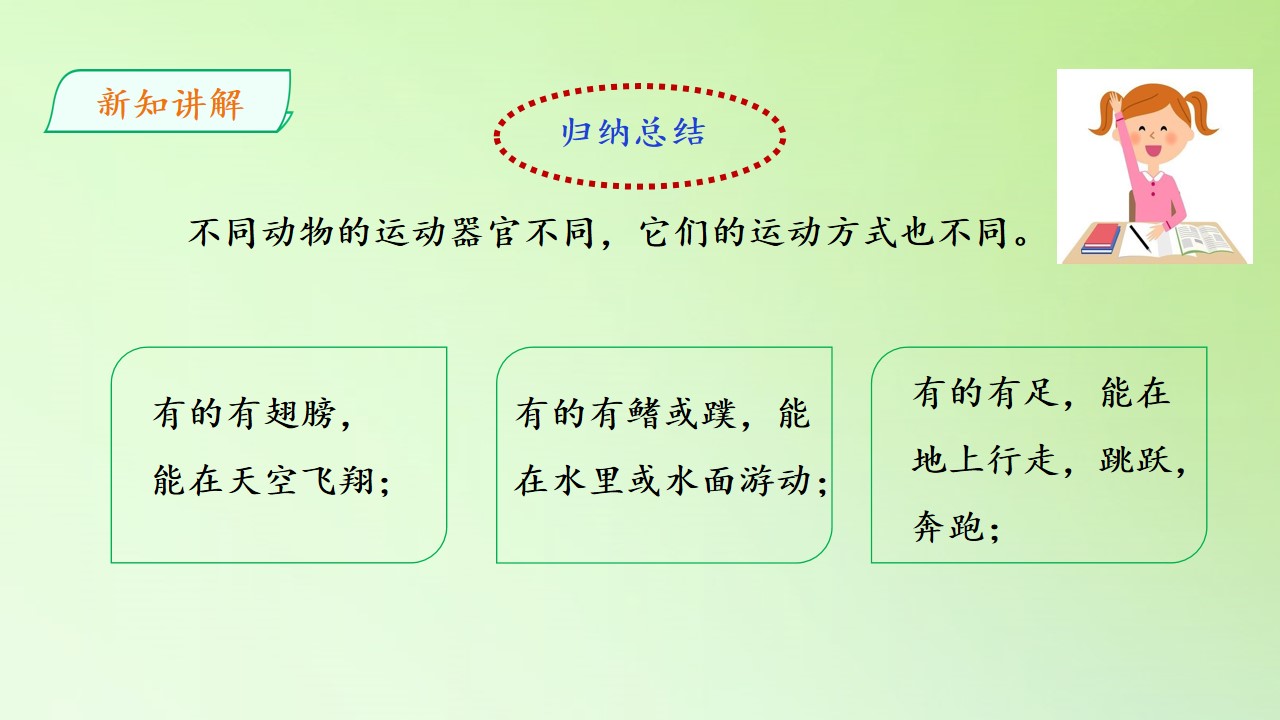 新知讲解

归纳总结

不同动物的运动器官不同，它们的运动方式也不同。

有的有翅膀，能在天空飞翔；

有的有鳍或蹼，能在水里或水面游动；

有的有足，能在地上行走，跳跃，奔跑；